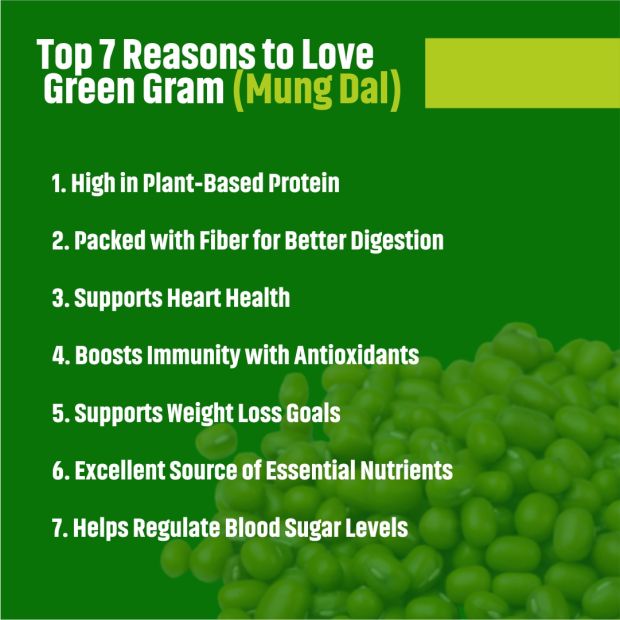 Top 7 Reasons to Love Green Gram (Mung Dal)

1. High in Plant-Based Protein

2. Packed with Fiber for Better Digestion

3. Supports Heart Health

4. Boosts Immunity with Antioxidants

5. Supports Weight Loss Goals

6. Excellent Source of Essential Nutrients

7. Helps Regulate Blood Sugar Levels